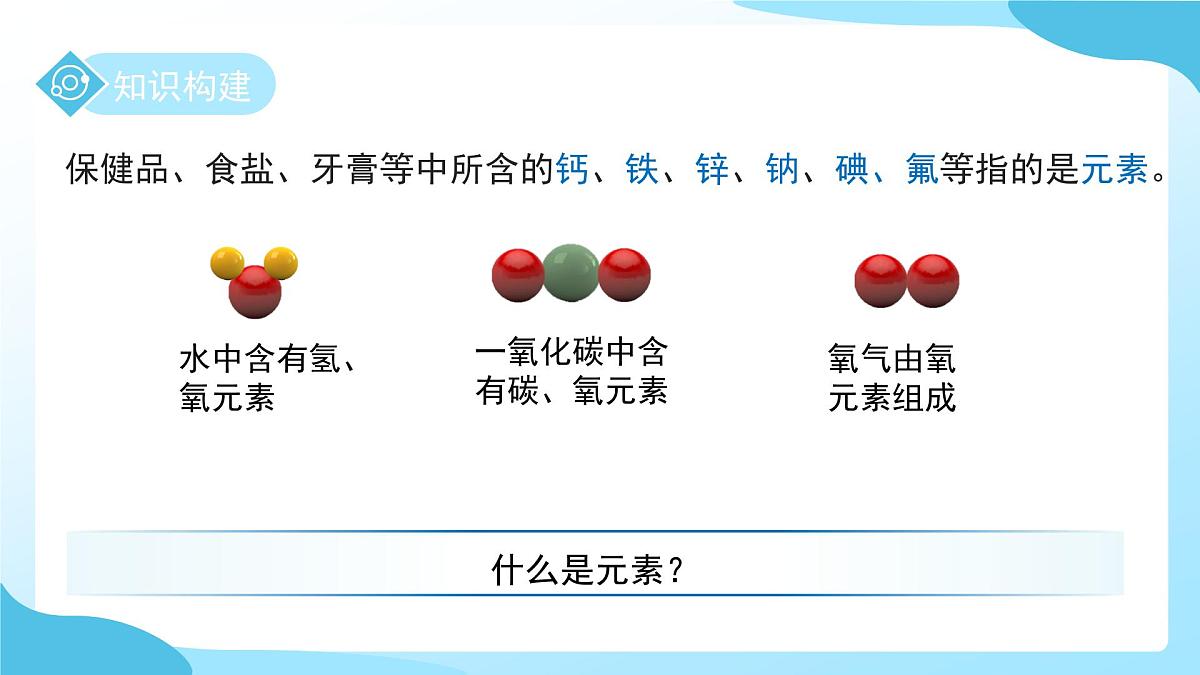 知识构建

保健品、食盐、牙膏等中所含的钙、铁、锌、钠、碘、氟等指的是元素。

水中含有氢、氧元素

一氧化碳中含有碳、氧元素

氧气由氧元素组成

什么是元素？